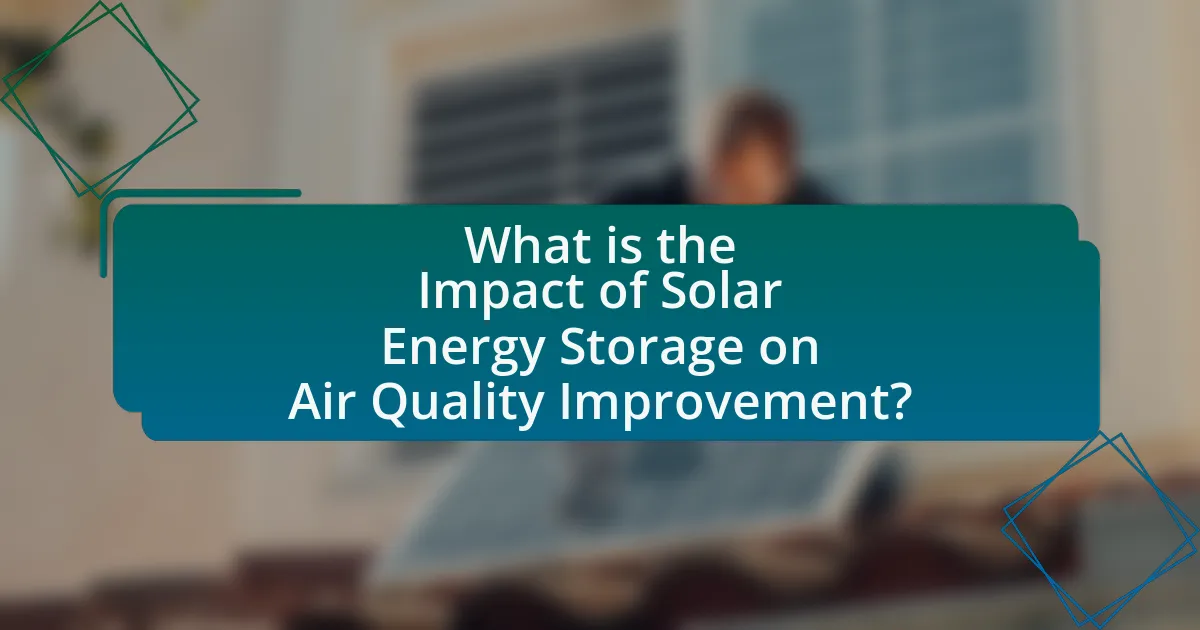 What is the Impact of Solar Energy Storage on Air Quality Improvement?